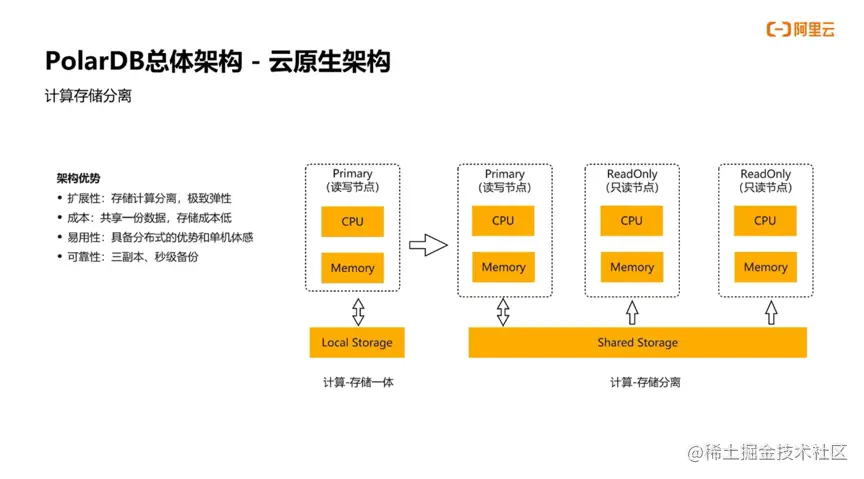 阿里云

PolarDB总体架构 - 云原生架构

计算存储分离

架构优势
• 扩展性：存储计算分离，极致弹性
• 成本：共享一份数据，存储成本低
• 易用性：具备分布式的优势和单机体感
• 可靠性：三副本、秒级备份

Primary
(读写节点)
CPU
Memory
Local Storage
计算-存储一体

Primary
(读写节点)
CPU
Memory

ReadOnly
(只读节点)
CPU
Memory

ReadOnly
(只读节点)
CPU
Memory

Shared Storage
计算-存储分离

@稀土掘金技术社区